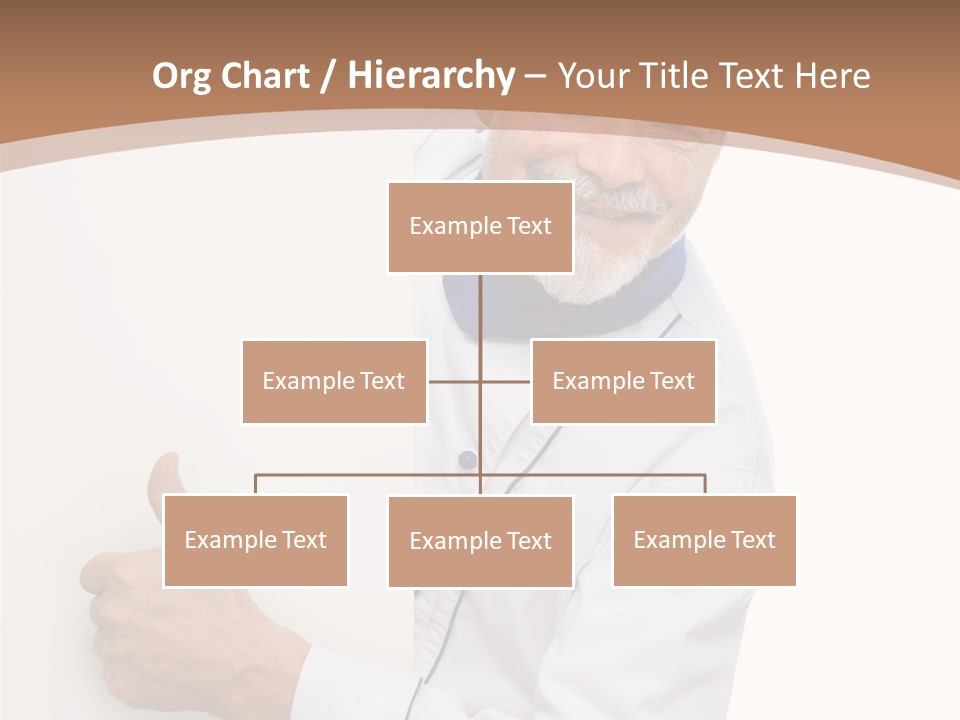 Org Chart / Hierarchy – Your Title Text Here

Example Text

Example Text

Example Text

Example Text

Example Text

Example Text